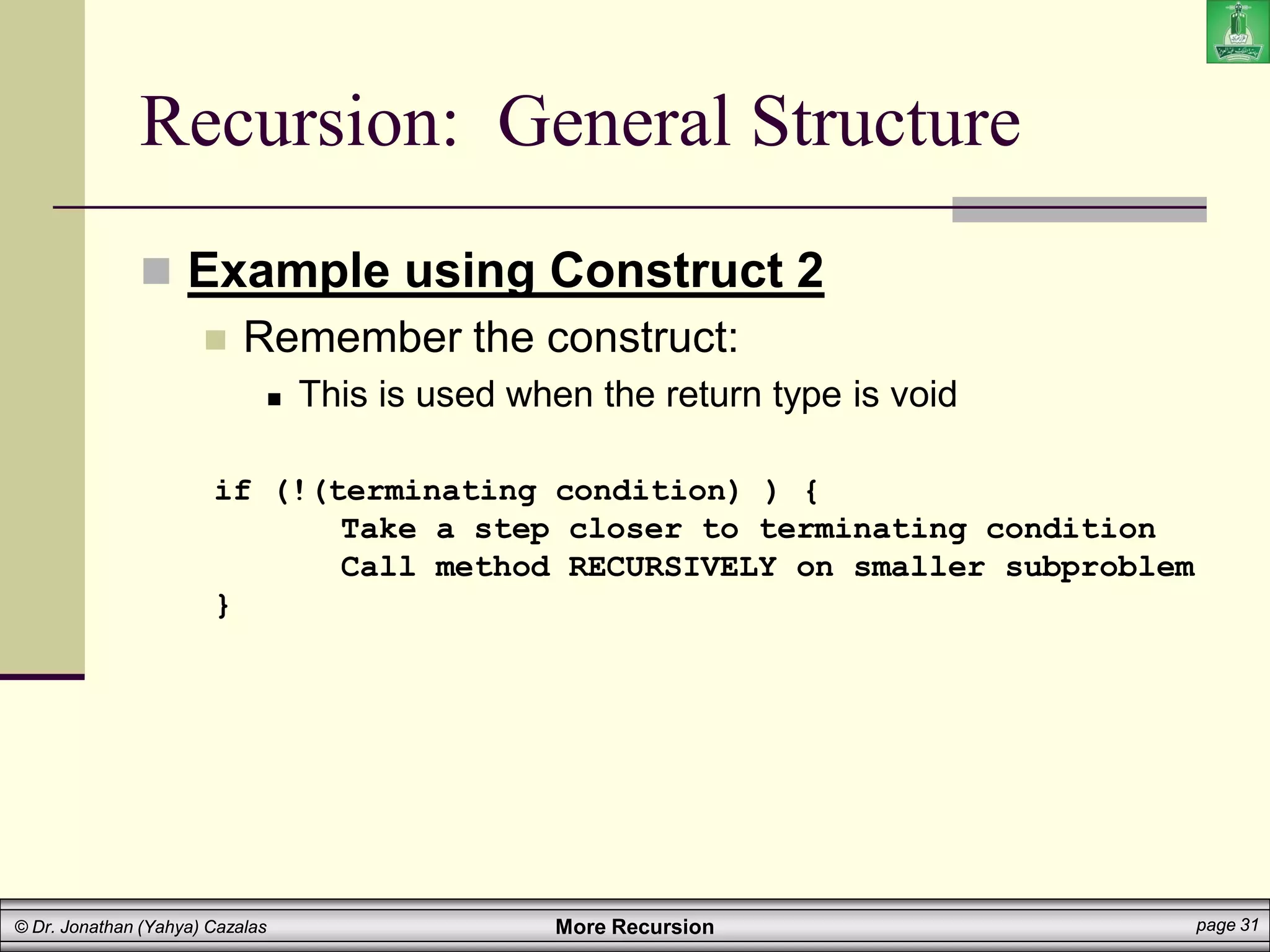 Recursion: General Structure

Example using Construct 2

Remember the construct:

This is used when the return type is void

if (!(terminating condition) ) {
	Take a step closer to terminating condition
	Call method RECURSIVELY on smaller subproblem
}

© Dr. Jonathan (Yahya) Cazalas
More Recursion
page 31